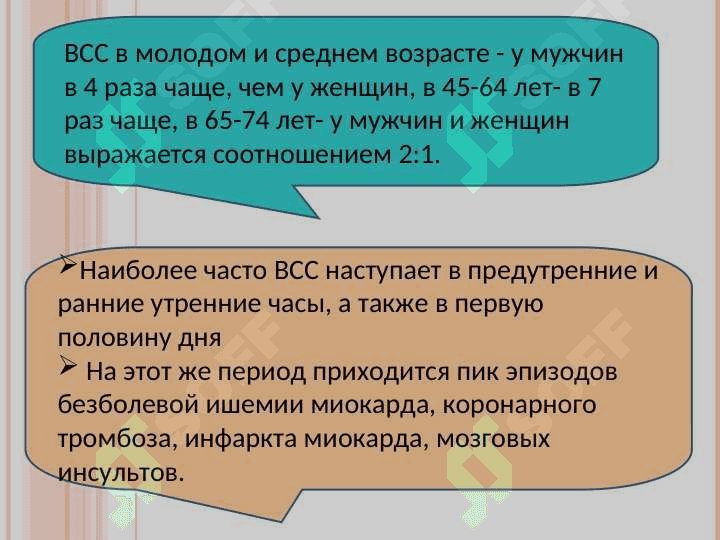 ВСС в молодом и среднем возрасте - у мужчин в 4 раза чаще, чем у женщин, в 45-64 лет- в 7 раз чаще, в 65-74 лет- у мужчин и женщин выражается соотношением 2:1.

➢Наиболее часто ВСС наступает в предутренние и ранние утренние часы, а также в первую половину дня

➢ На этот же период приходится пик эпизодов безболевой ишемии миокарда, коронарного тромбоза, инфаркта миокарда, мозговых инсультов.